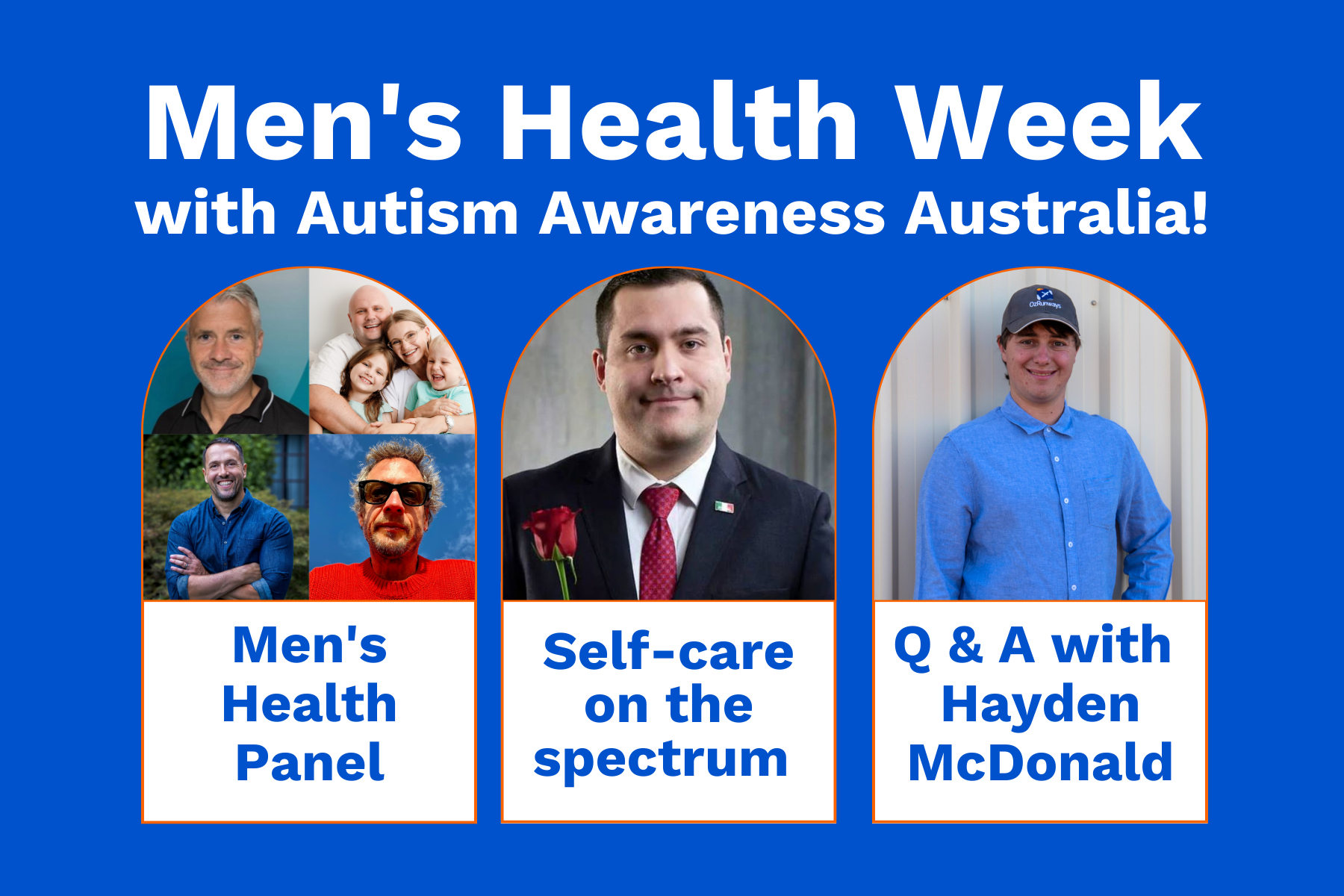 Men's Health Week
with Autism Awareness Australia!

OzRunways

Men's Health Panel

Self-care on the spectrum

Q & A with Hayden McDonald